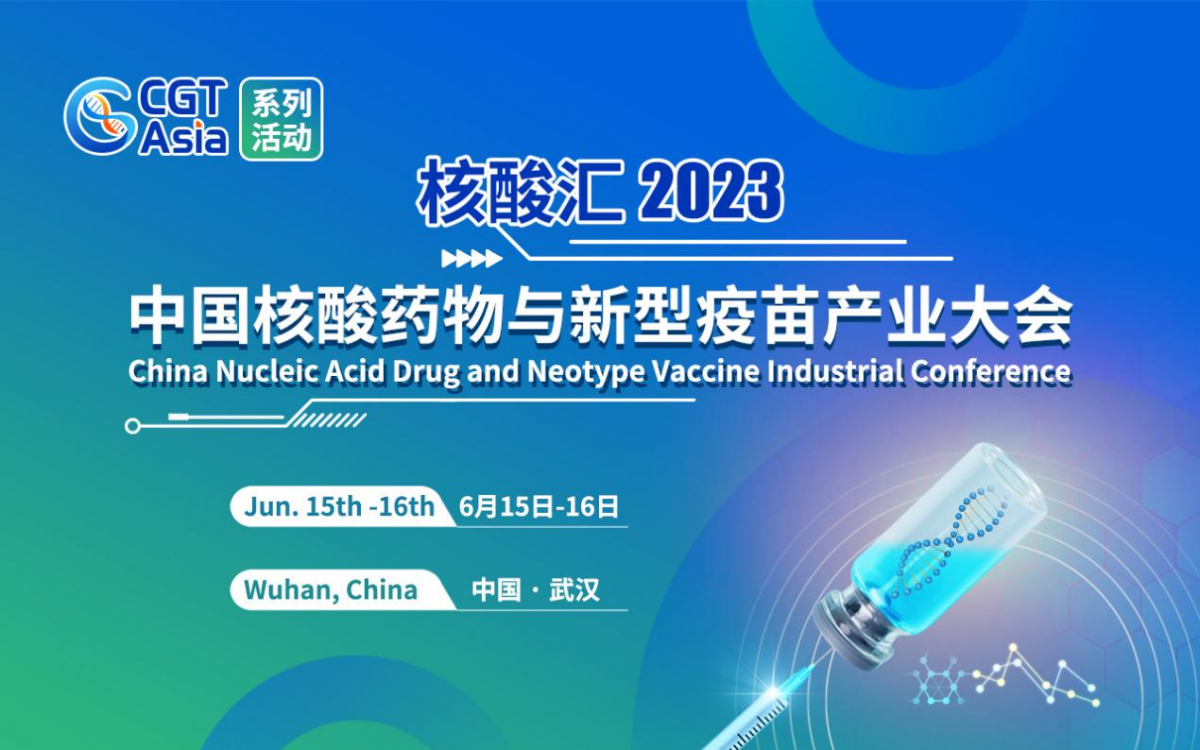 CGT Asia 系列活动

核酸汇 2023

中国核酸药物与新型疫苗产业大会
China Nucleic Acid Drug and Neotype Vaccine Industrial Conference

Jun. 15th -16th 6月15日-16日

Wuhan, China 中国 · 武汉